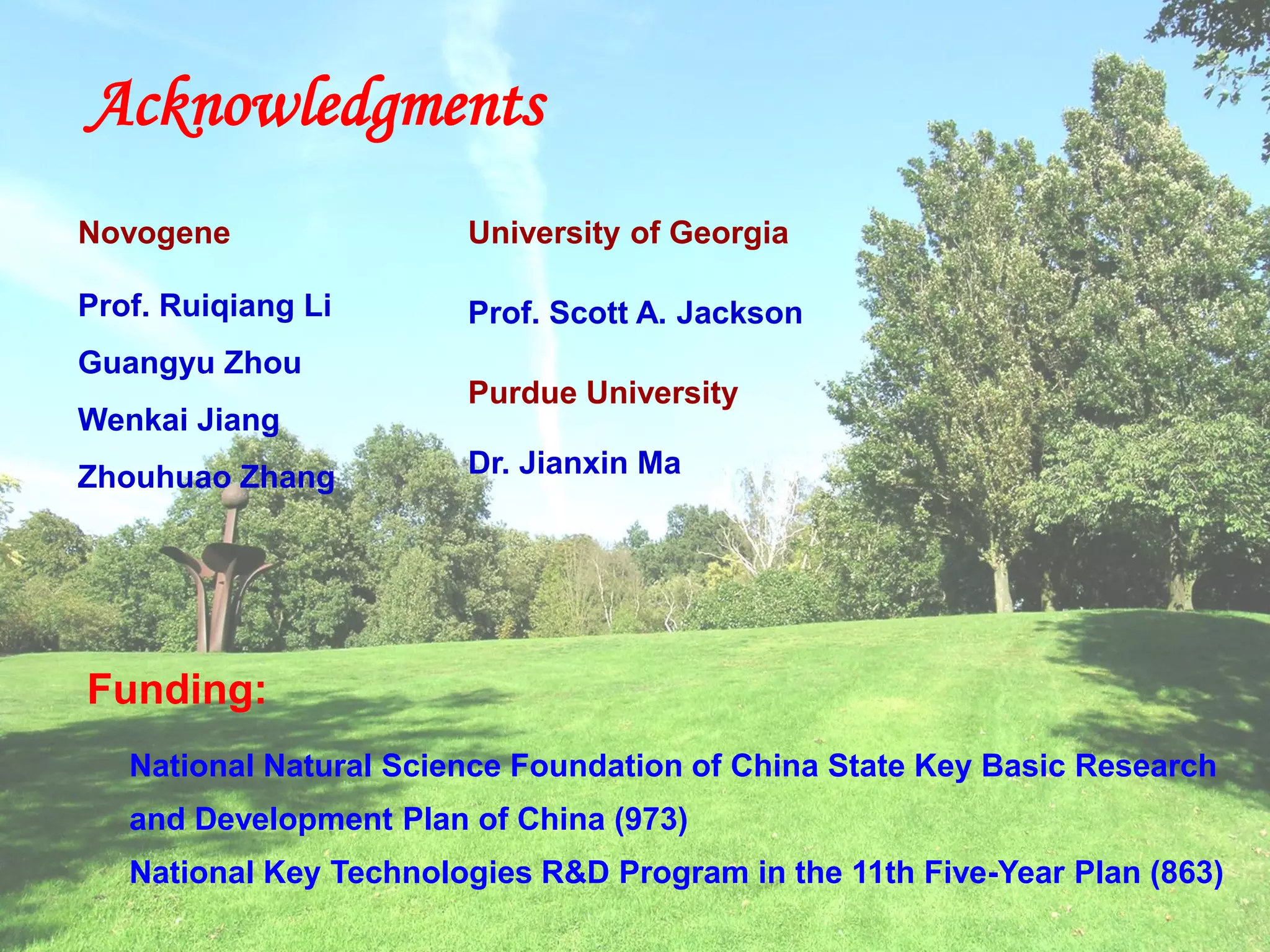 Acknowledgments

Novogene

Prof. Ruiqiang Li

Guangyu Zhou

Wenkai Jiang

Zhouhuao Zhang

University of Georgia

Prof. Scott A. Jackson

Purdue University

Dr. Jianxin Ma

Funding:

National Natural Science Foundation of China State Key Basic Research and Development Plan of China (973)

National Key Technologies R&D Program in the 11th Five-Year Plan (863)